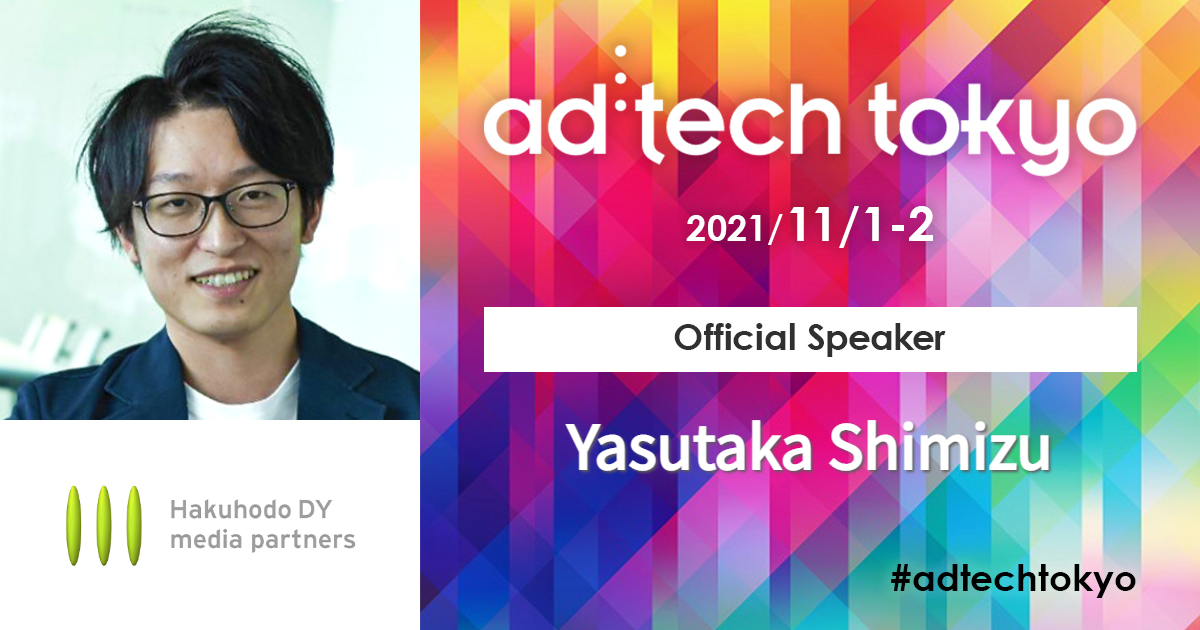 ad:tech tokyo

2021/11/1-2

Official Speaker

Yasutaka Shimizu

Hakuhodo DY
media partners

#adtechtokyo